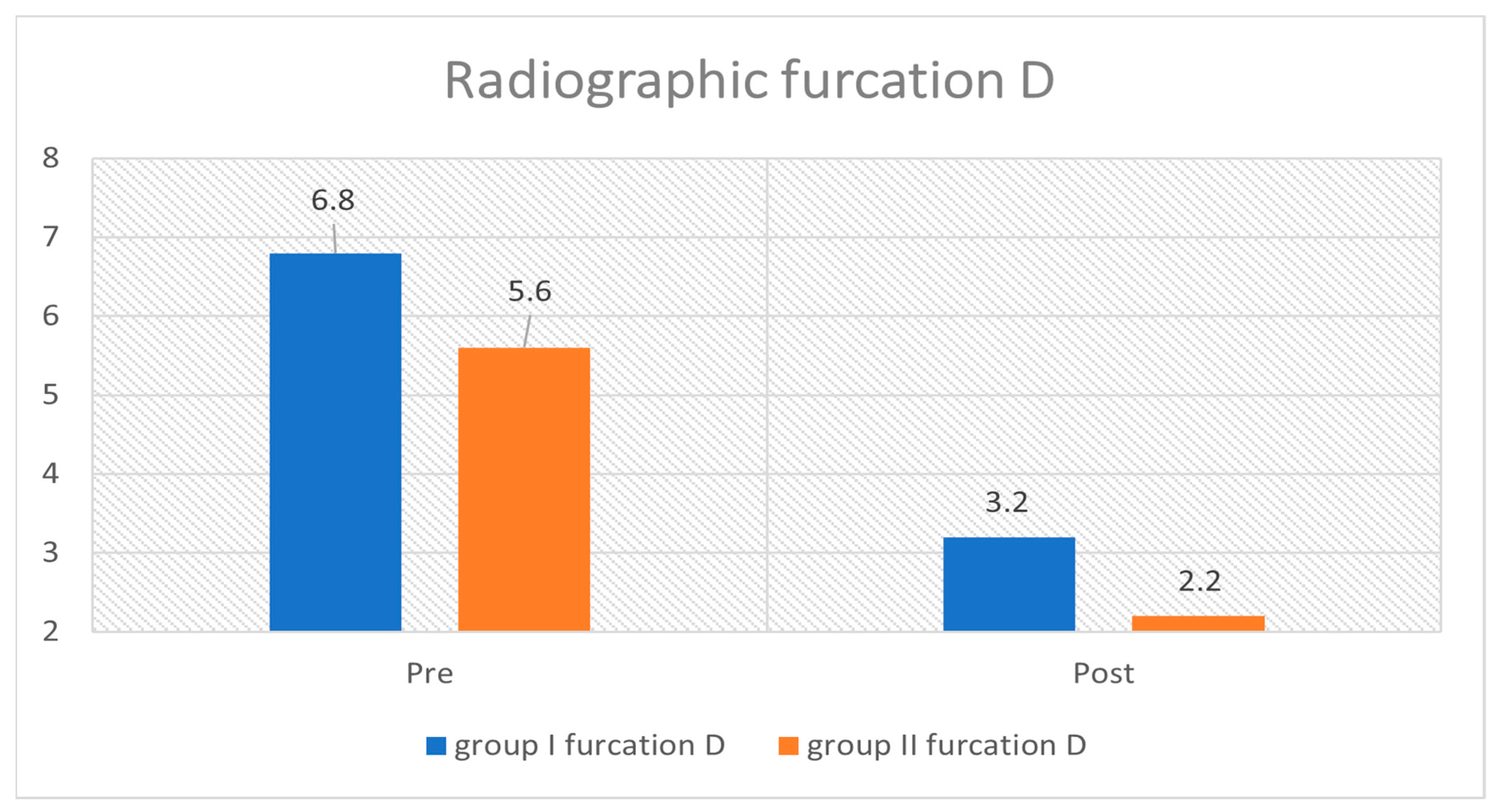 Radiographic furcation D

8
7
6
5
4
3
2

6.8
5.6
3.2
2.2

Pre
Post

group I furcation D
group II furcation D